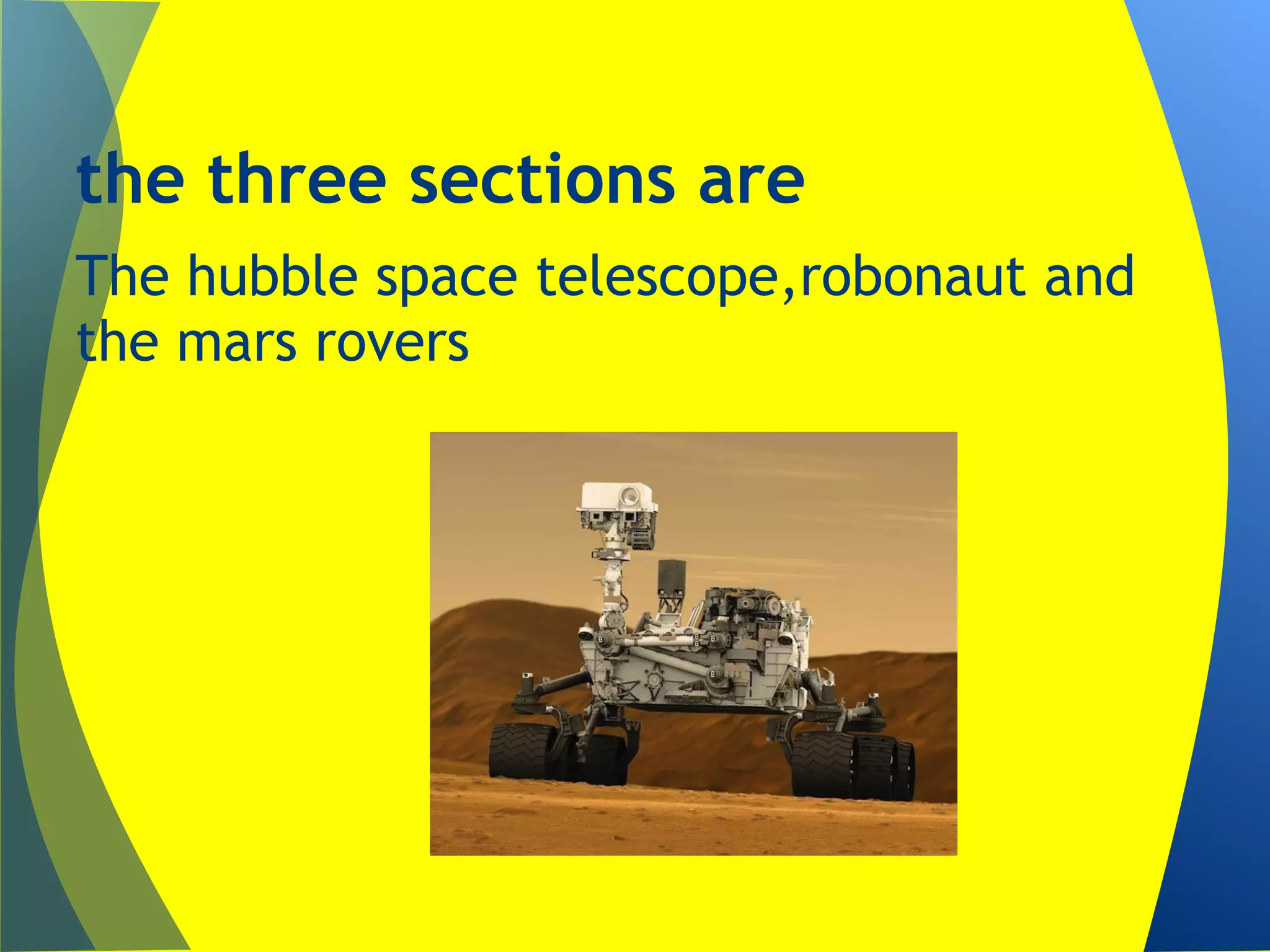 the three sections are

The hubble space telescope,robonaut and the mars rovers